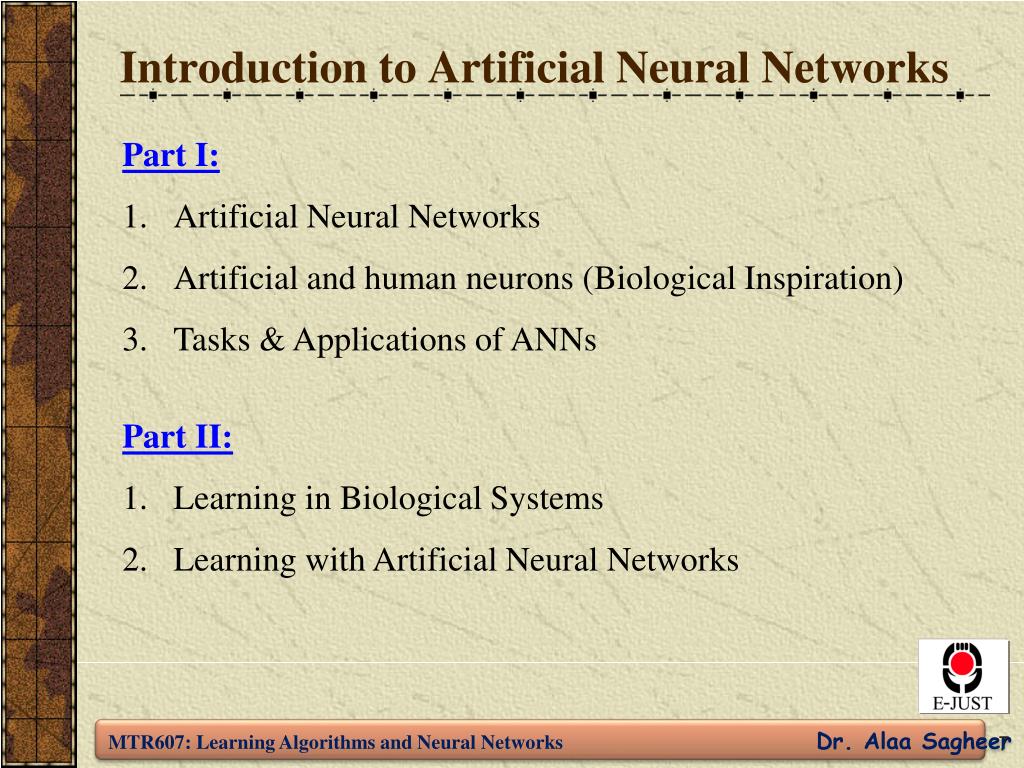 Introduction to Artificial Neural Networks

Part I:

1. Artificial Neural Networks
2. Artificial and human neurons (Biological Inspiration)
3. Tasks & Applications of ANNs

Part II:

1. Learning in Biological Systems
2. Learning with Artificial Neural Networks

E-JUST

MTR607: Learning Algorithms and Neural Networks

Dr. Alaa Sagheer